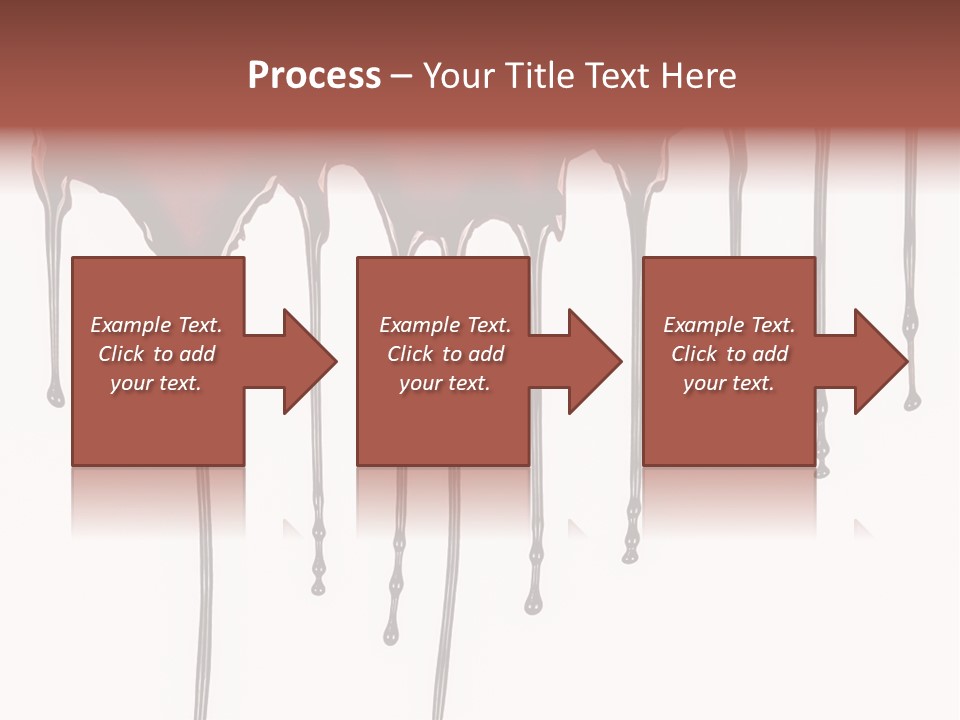 Process – Your Title Text Here

Example Text. Click to add your text.

Example Text. Click to add your text.

Example Text. Click to add your text.